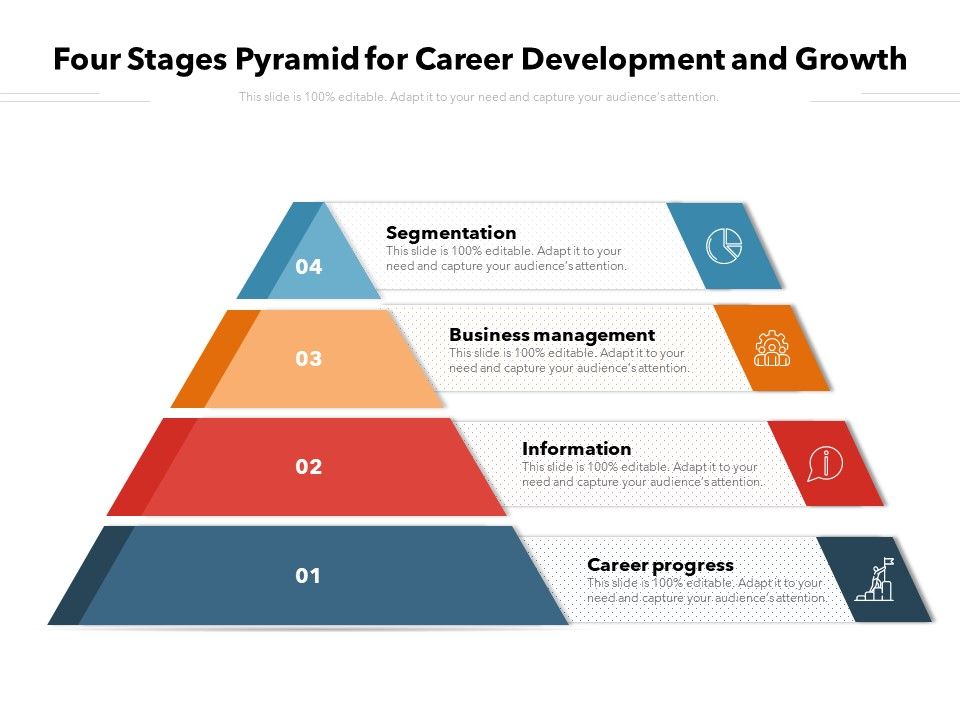 Four Stages Pyramid for Career Development and Growth

This slide is 100% editable. Adapt it to your need and capture your audience's attention.

04

Segmentation

This slide is 100% editable. Adapt it to your need and capture your audience's attention.

03

Business management

This slide is 100% editable. Adapt it to your need and capture your audience's attention.

02

Information

This slide is 100% editable. Adapt it to your need and capture your audience's attention.

01

Career progress

This slide is 100% editable. Adapt it to your need and capture your audience's attention.